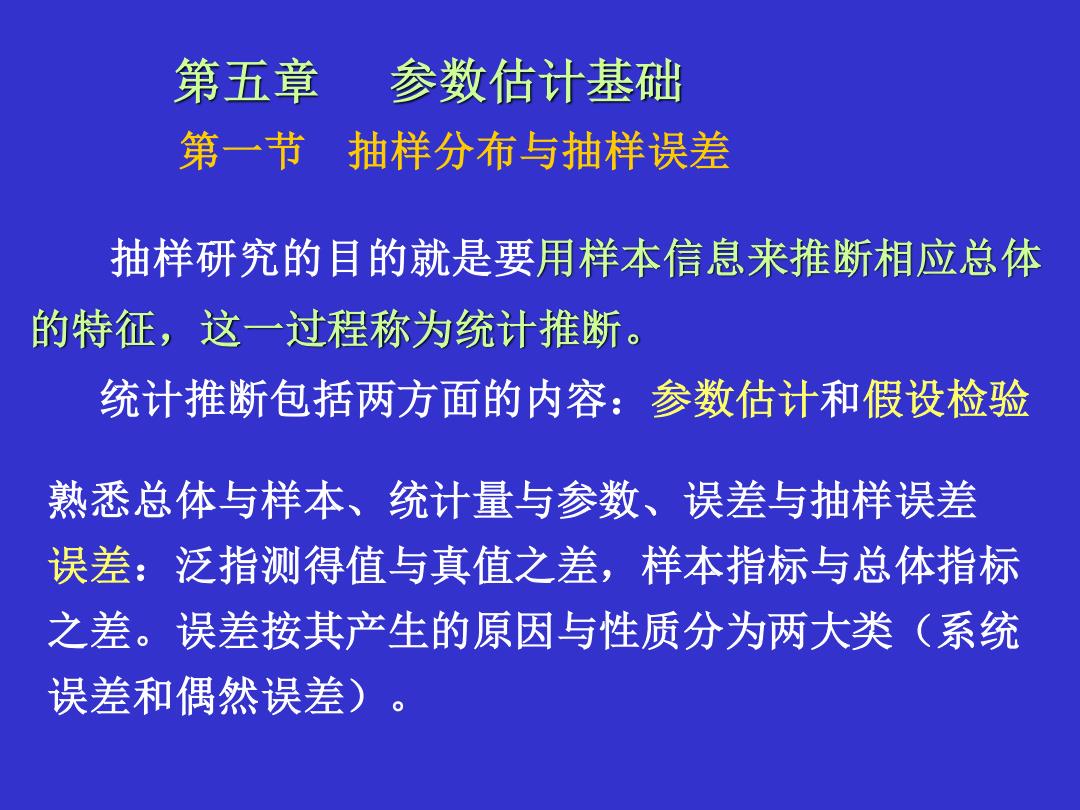 第五章　参数估计基础
第一节　抽样分布与抽样误差

抽样研究的目的就是要用样本信息来推断相应总体的特征，这一过程称为统计推断。

统计推断包括两方面的内容：参数估计和假设检验

熟悉总体与样本、统计量与参数、误差与抽样误差

误差：泛指测得值与真值之差，样本指标与总体指标之差。误差按其产生的原因与性质分为两大类（系统误差和偶然误差）。